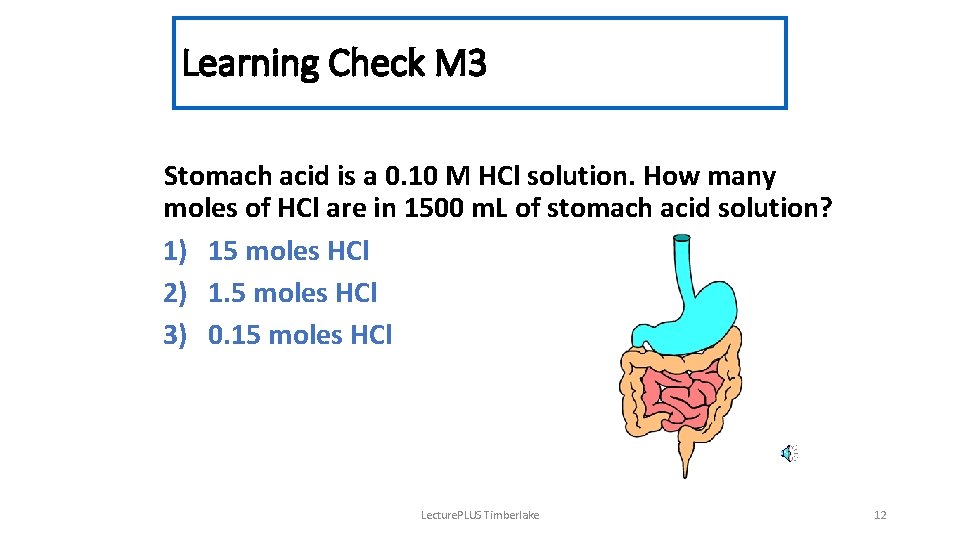 Learning Check M3

Stomach acid is a 0.10 M HCl solution. How many moles of HCl are in 1500 mL of stomach acid solution?

1) 15 moles HCl
2) 1.5 moles HCl
3) 0.15 moles HCl

LecturePLUS Timberlake

12